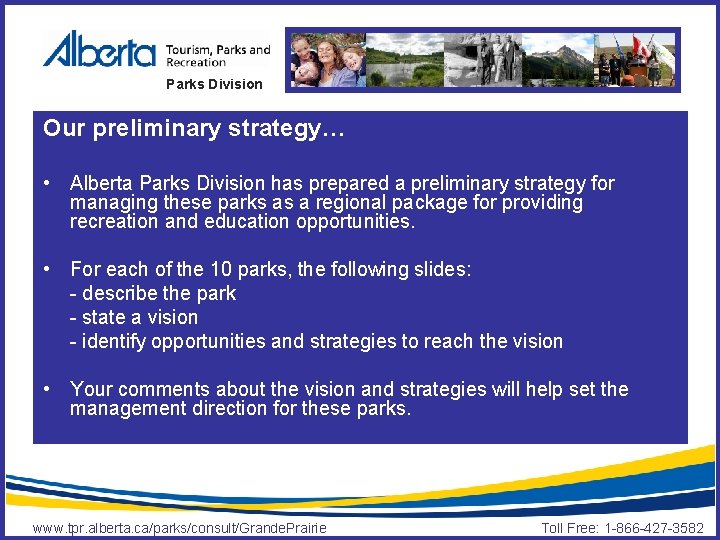 Alberta Tourism, Parks and Recreation

Parks Division

Our preliminary strategy…

• Alberta Parks Division has prepared a preliminary strategy for managing these parks as a regional package for providing recreation and education opportunities.

• For each of the 10 parks, the following slides:
- describe the park
- state a vision
- identify opportunities and strategies to reach the vision

• Your comments about the vision and strategies will help set the management direction for these parks.

www.tpr.alberta.ca/parks/consult/GrandePrairie

Toll Free: 1-866-427-3582